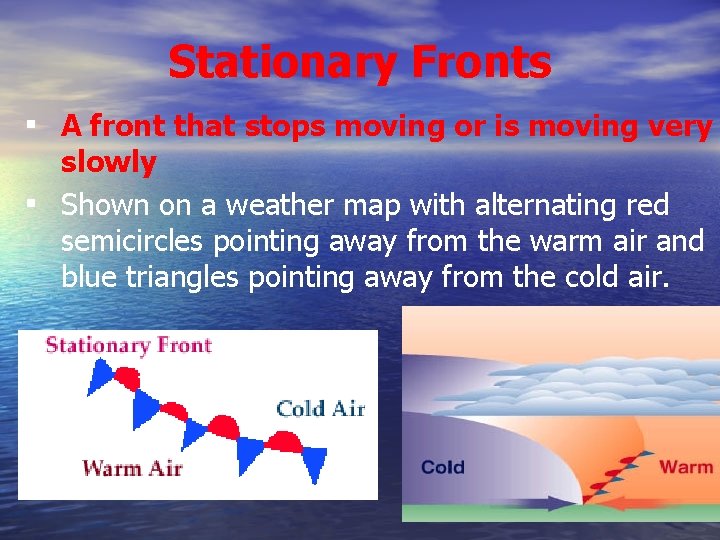 Stationary Fronts

▪ A front that stops moving or is moving very slowly

▪ Shown on a weather map with alternating red semicircles pointing away from the warm air and blue triangles pointing away from the cold air.

Stationary Front

Cold Air

Warm Air

Cold

Warm